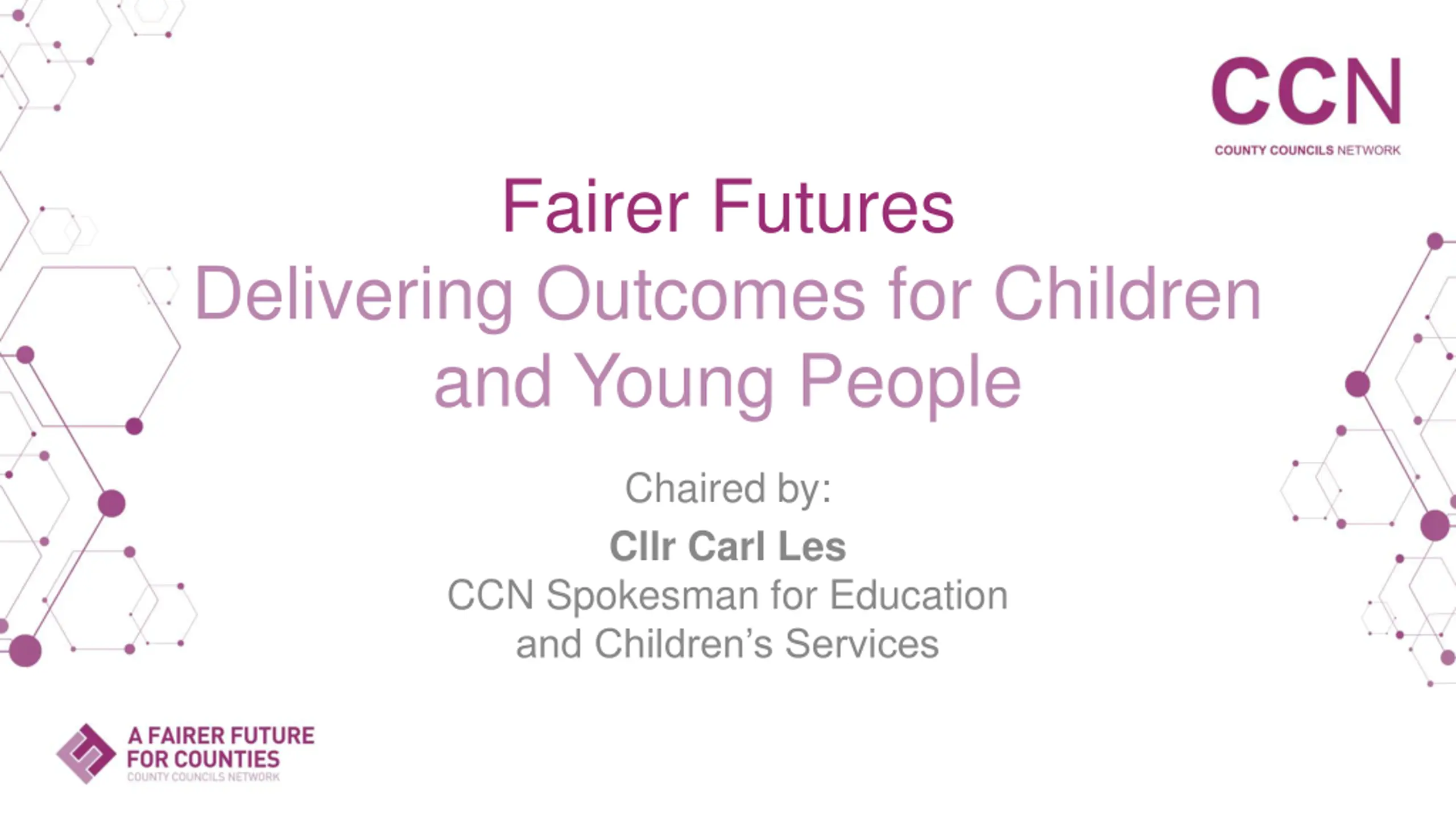 CCN
COUNTY COUNCILS NETWORK

Fairer Futures
Delivering Outcomes for Children and Young People

Chaired by:
Cllr Carl Les
CCN Spokesman for Education and Children's Services

A FAIRER FUTURE FOR COUNTIES
COUNTY COUNCILS NETWORK